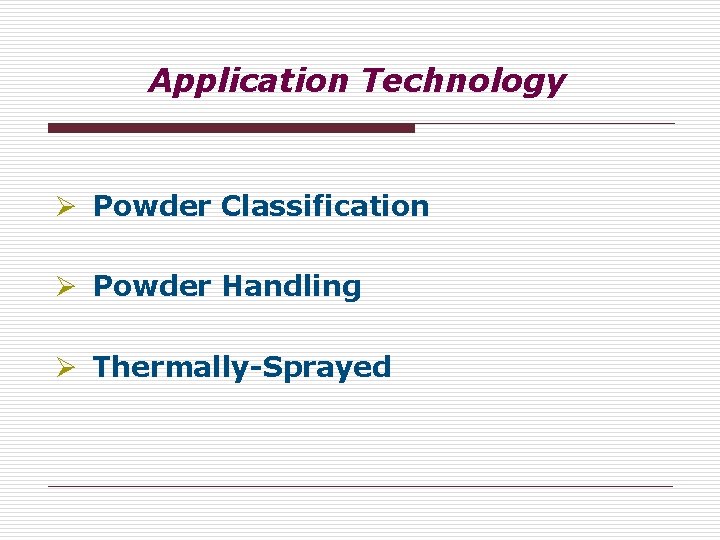 Application Technology

➢ Powder Classification

➢ Powder Handling

➢ Thermally-Sprayed